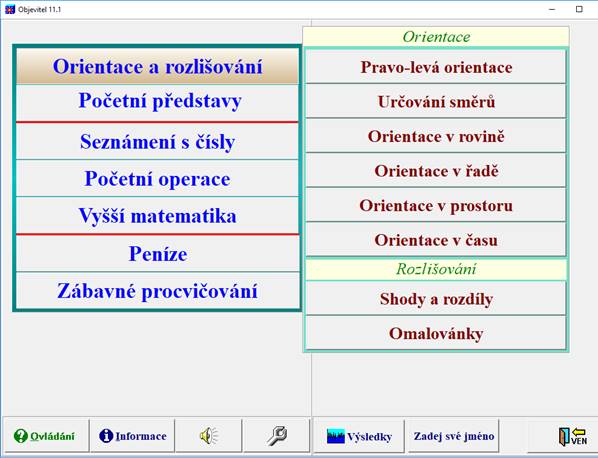 Objevitel 11.1

Orientace a rozlišování
Početní představy
Seznámení s čísly
Početní operace
Vyšší matematika
Peníze
Zábavné procvičování

Orientace
Pravo-levá orientace
Určování směrů
Orientace v rovině
Orientace v řadě
Orientace v prostoru
Orientace v času
Rozlišování
Shody a rozdíly
Omalovánky

Ovládání
Informace
Výsledky
Zadej své jméno
VEN